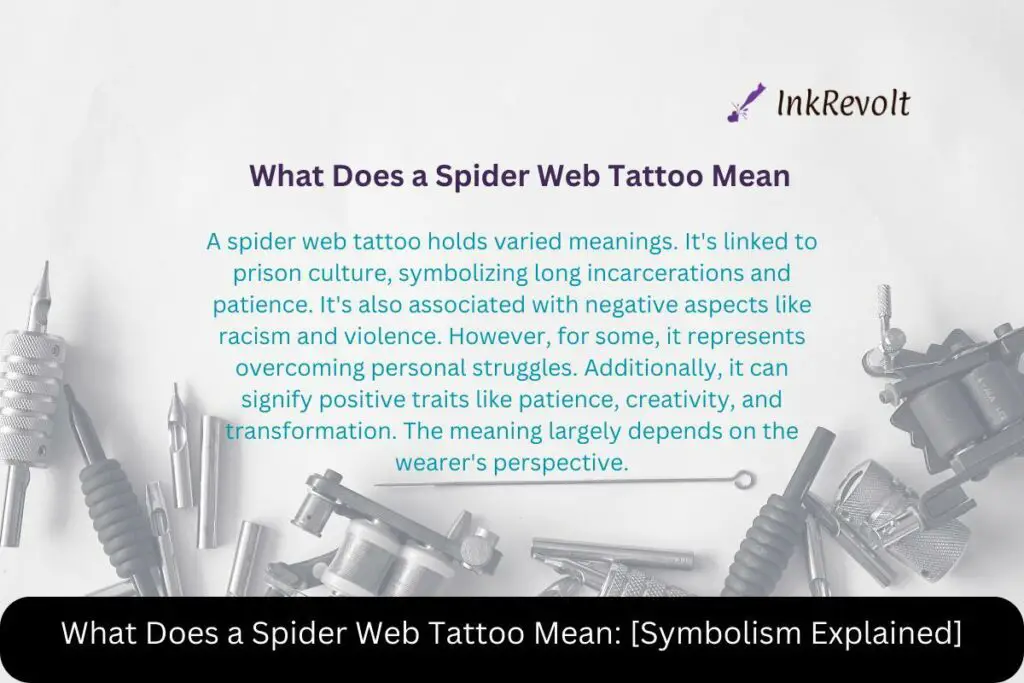 InkRevolt

What Does a Spider Web Tattoo Mean

A spider web tattoo holds varied meanings. It's linked to prison culture, symbolizing long incarcerations and patience. It's also associated with negative aspects like racism and violence. However, for some, it represents overcoming personal struggles. Additionally, it can signify positive traits like patience, creativity, and transformation. The meaning largely depends on the wearer's perspective.

What Does a Spider Web Tattoo Mean: [Symbolism Explained]